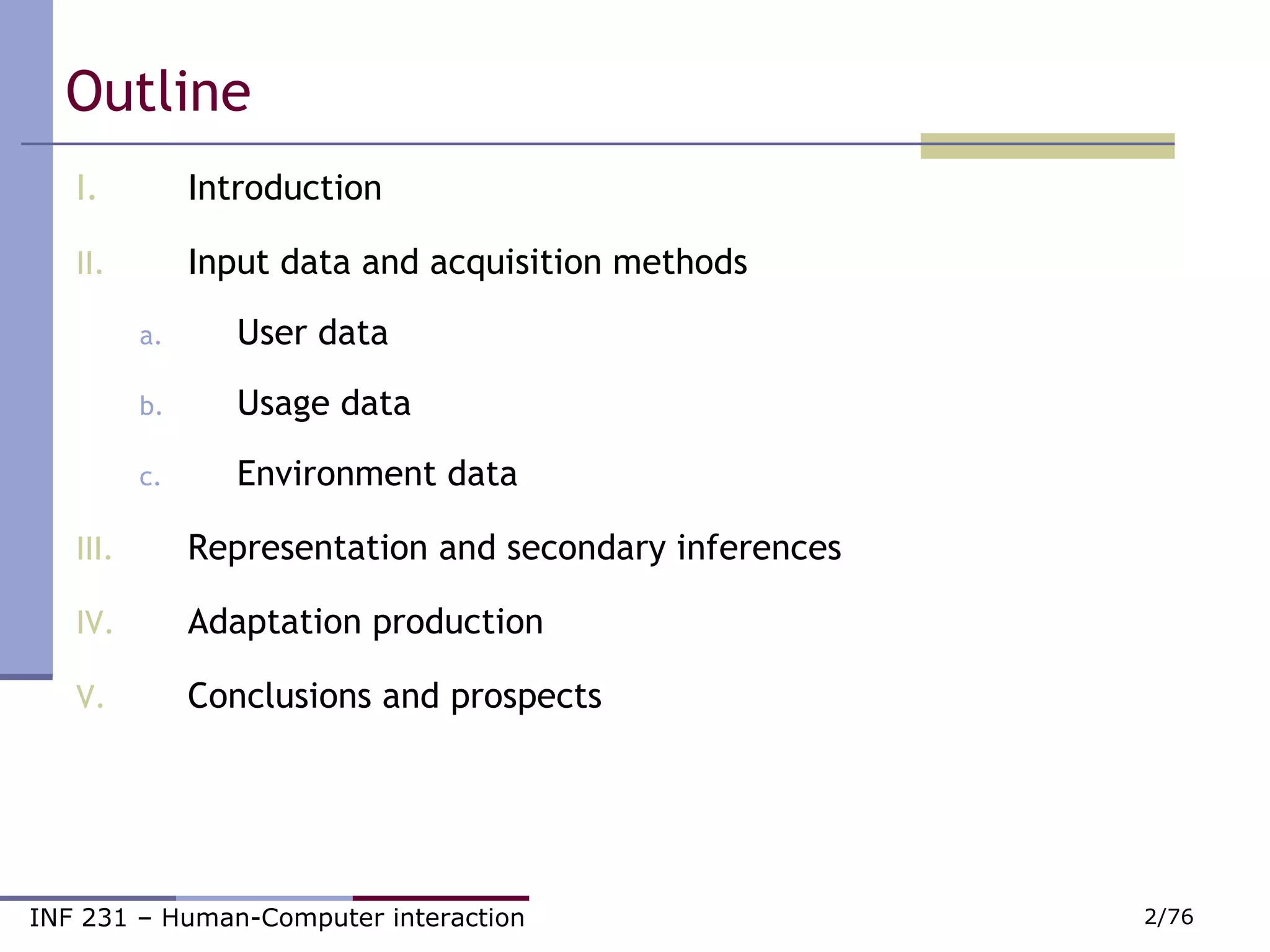 Outline

I. Introduction

II. Input data and acquisition methods

a. User data

b. Usage data

c. Environment data

III. Representation and secondary inferences

IV. Adaptation production

V. Conclusions and prospects

INF 231 – Human-Computer interaction

2/76